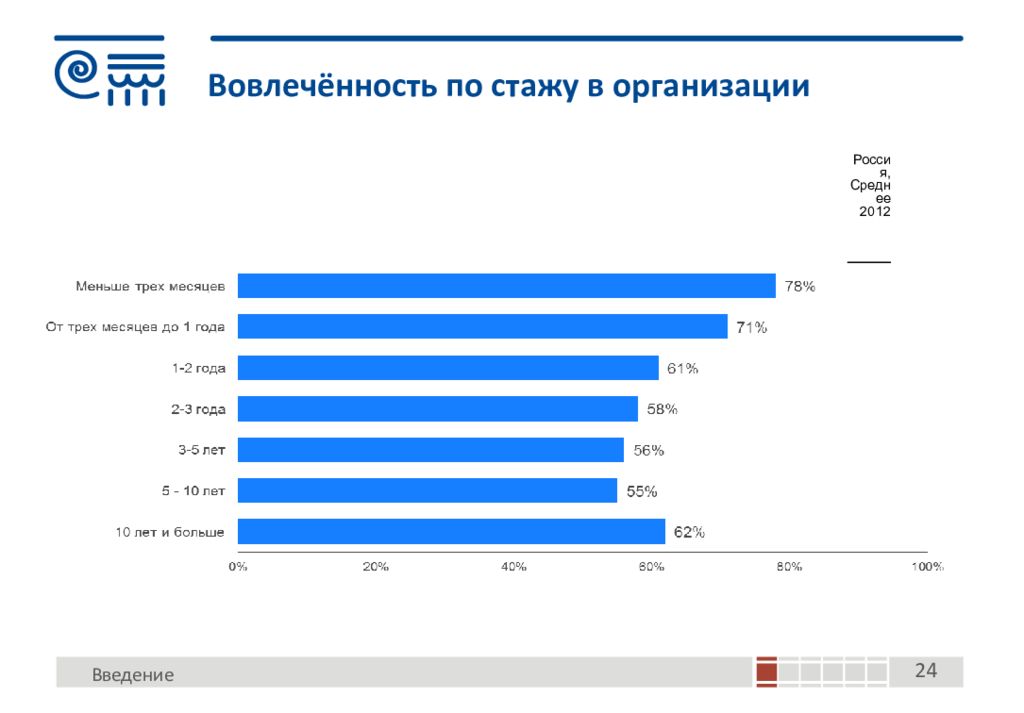 Вовлечённость по стажу в организации

Росси я, Средн ее 2012

Меньше трех месяцев 78%
От трех месяцев до 1 года 71%
1-2 года 61%
2-3 года 58%
3-5 лет 56%
5 - 10 лет 55%
10 лет и больше 62%

0% 20% 40% 60% 80% 100%

Введение

24